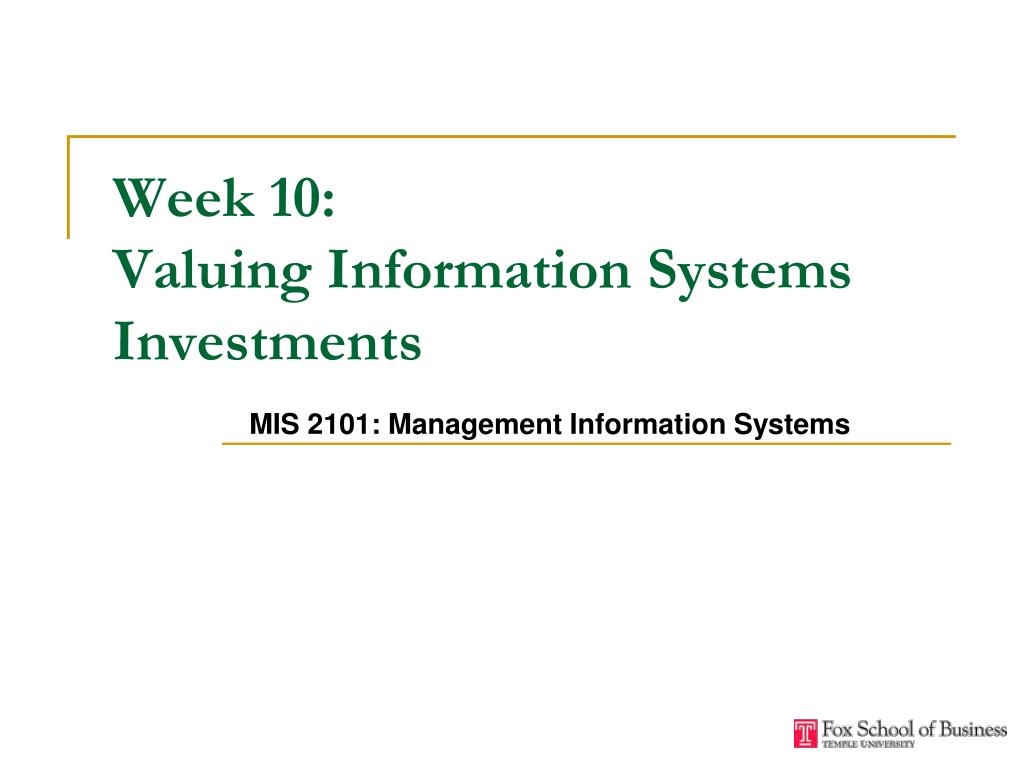 Week 10:
Valuing Information Systems Investments

MIS 2101: Management Information Systems

Fox School of Business
TEMPLE UNIVERSITY